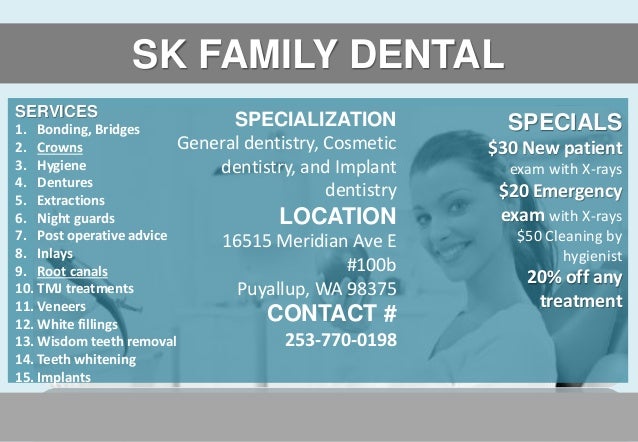 SK FAMILY DENTAL

SERVICES
1. Bonding, Bridges
2. Crowns
3. Hygiene
4. Dentures
5. Extractions
6. Night guards
7. Post operative advice
8. Inlays
9. Root canals
10. TMJ treatments
11. Veneers
12. White fillings
13. Wisdom teeth removal
14. Teeth whitening
15. Implants

SPECIALIZATION
General dentistry, Cosmetic dentistry, and Implant dentistry

LOCATION
16515 Meridian Ave E #100b
Puyallup, WA 98375

CONTACT #
253-770-0198

SPECIALS
$30 New patient exam with X-rays
$20 Emergency exam with X-rays
$50 Cleaning by hygienist
20% off any treatment